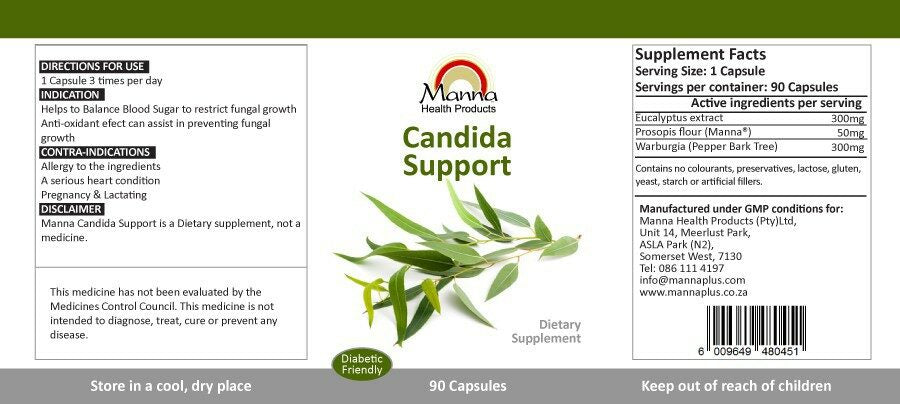 DIRECTIONS FOR USE
1 Capsule 3 times per day
INDICATION
Helps to Balance Blood Sugar to restrict fungal growth
Anti-oxidant efect can assist in preventing fungal growth
CONTRA-INDICATIONS
Allergy to the ingredients
A serious heart condition
Pregnancy & Lactating
DISCLAIMER
Manna Candida Support is a Dietary supplement, not a medicine.

This medicine has not been evaluated by the Medicines Control Council. This medicine is not intended to diagnose, treat, cure or prevent any disease.

Manna
Health Products

Candida Support

Dietary Supplement

Diabetic Friendly

Supplement Facts
Serving Size: 1 Capsule
Servings per container: 90 Capsules

| Active ingredients per serving | |
|---|---|
| Eucalyptus extract | 300mg |
| Prosopis flour (Manna®) | 50mg |
| Warburgia (Pepper Bark Tree) | 300mg |

Contains no colourants, preservatives, lactose, gluten, yeast, starch or artificial fillers.

Manufactured under GMP conditions for:
Manna Health Products (Pty)Ltd,
Unit 14, Meerlust Park,
ASLA Park (N2),
Somerset West, 7130
Tel: 086 111 4197
info@mannaplus.com
www.mannaplus.co.za

6 009649 480451

Store in a cool, dry place
90 Capsules
Keep out of reach of children